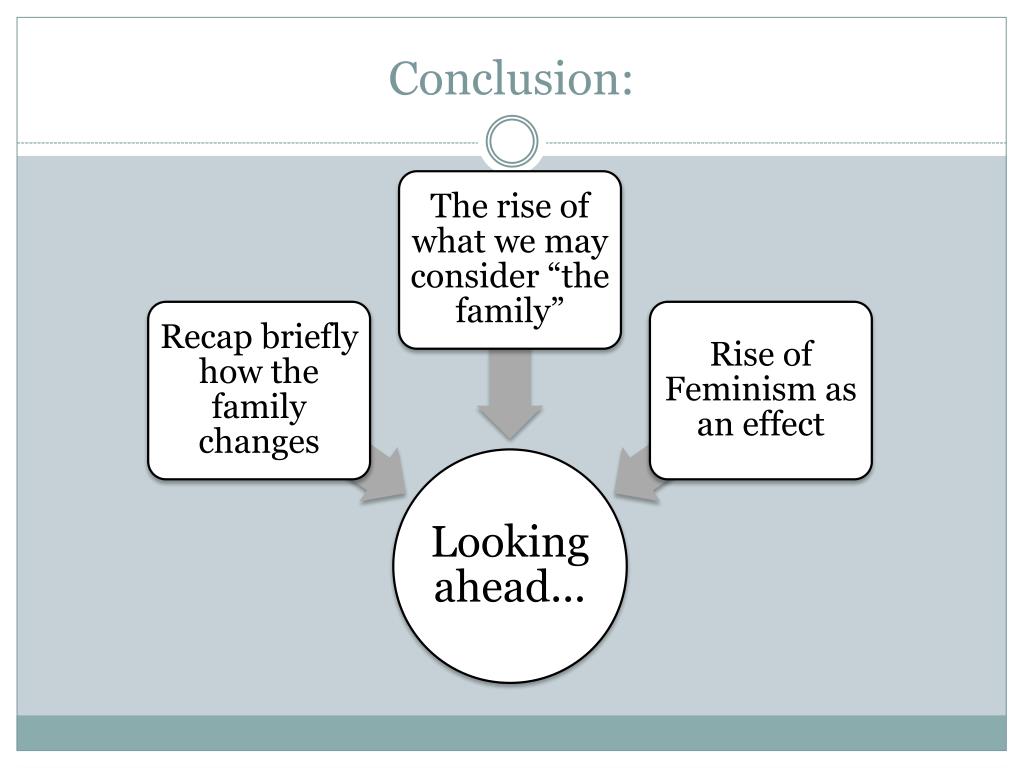 Conclusion:

Recap briefly how the family changes

The rise of what we may consider “the family”

Rise of Feminism as an effect

Looking ahead…